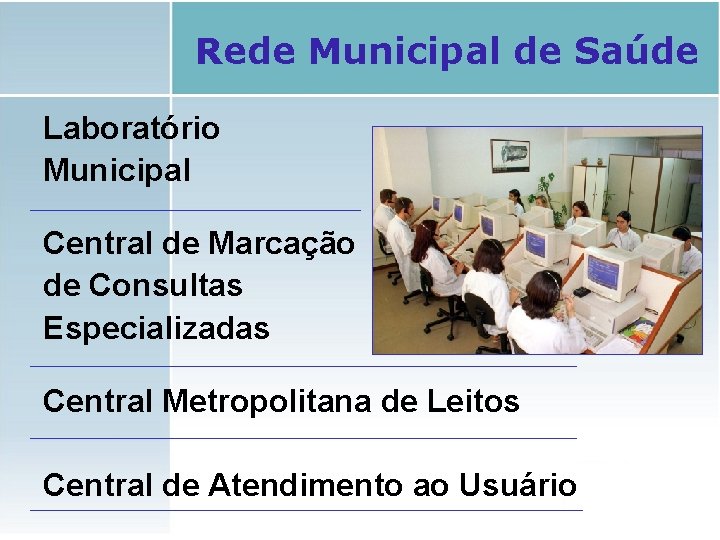 Rede Municipal de Saúde

Laboratório Municipal

Central de Marcação de Consultas Especializadas

Central Metropolitana de Leitos

Central de Atendimento ao Usuário